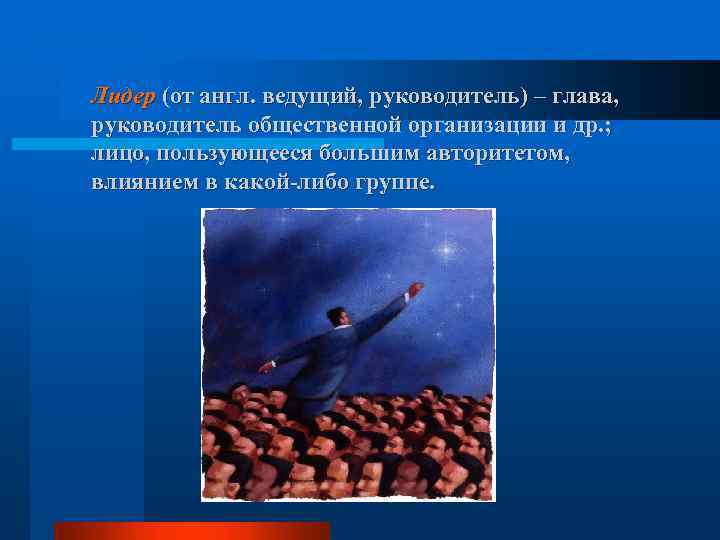 Лидер (от англ. ведущий, руководитель) – глава, руководитель общественной организации и др.; лицо, пользующееся большим авторитетом, влиянием в какой-либо группе.